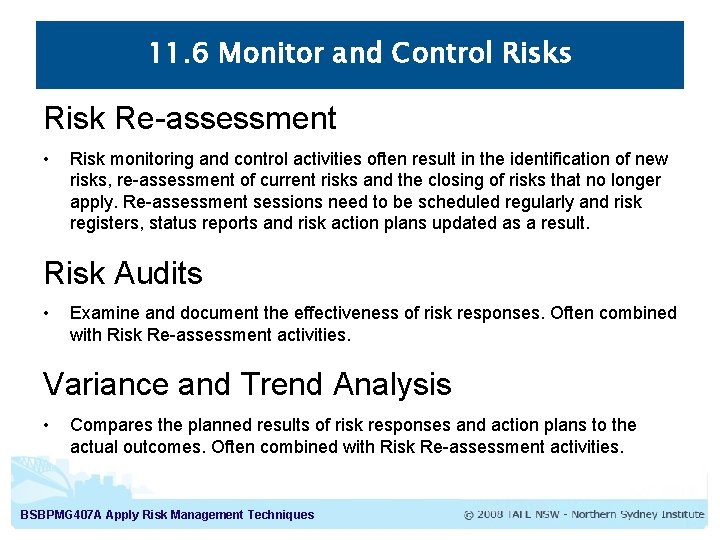 11.6 Monitor and Control Risks

Risk Re-assessment

• Risk monitoring and control activities often result in the identification of new risks, re-assessment of current risks and the closing of risks that no longer apply. Re-assessment sessions need to be scheduled regularly and risk registers, status reports and risk action plans updated as a result.

Risk Audits

• Examine and document the effectiveness of risk responses. Often combined with Risk Re-assessment activities.

Variance and Trend Analysis

• Compares the planned results of risk responses and action plans to the actual outcomes. Often combined with Risk Re-assessment activities.

BSBPMG407A Apply Risk Management Techniques

© 2008 TAFE NSW - Northern Sydney Institute